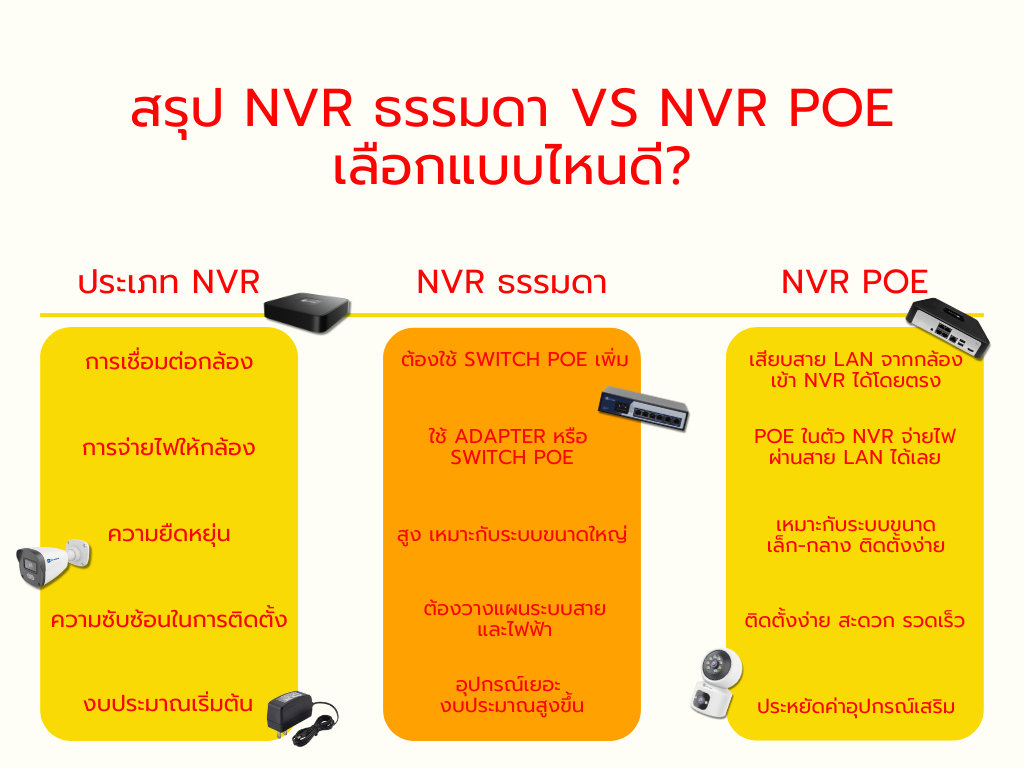 สรุป NVR ธรรมดา VS NVR POE
เลือกแบบไหนดี?

| ประเภท NVR | NVR ธรรมดา | NVR POE |
|---|---|---|
| การเชื่อมต่อกล้อง | ต้องใช้ SWITCH POE เพิ่ม | เสียบสาย LAN จากกล้อง เข้า NVR ได้โดยตรง |
| การจ่ายไฟให้กล้อง | ใช้ ADAPTER หรือ SWITCH POE | POE ในตัว NVR จ่ายไฟ ผ่านสาย LAN ได้เลย |
| ความยืดหยุ่น | สูง เหมาะกับระบบขนาดใหญ่ | เหมาะกับระบบขนาด เล็ก-กลาง ติดตั้งง่าย |
| ความซับซ้อนในการติดตั้ง | ต้องวางแผนระบบสาย และไฟฟ้า | ติดตั้งง่าย สะดวก รวดเร็ว |
| งบประมาณเริ่มต้น | อุปกรณ์เยอะ งบประมาณสูงขึ้น | ประหยัดค่าอุปกรณ์เสริม |